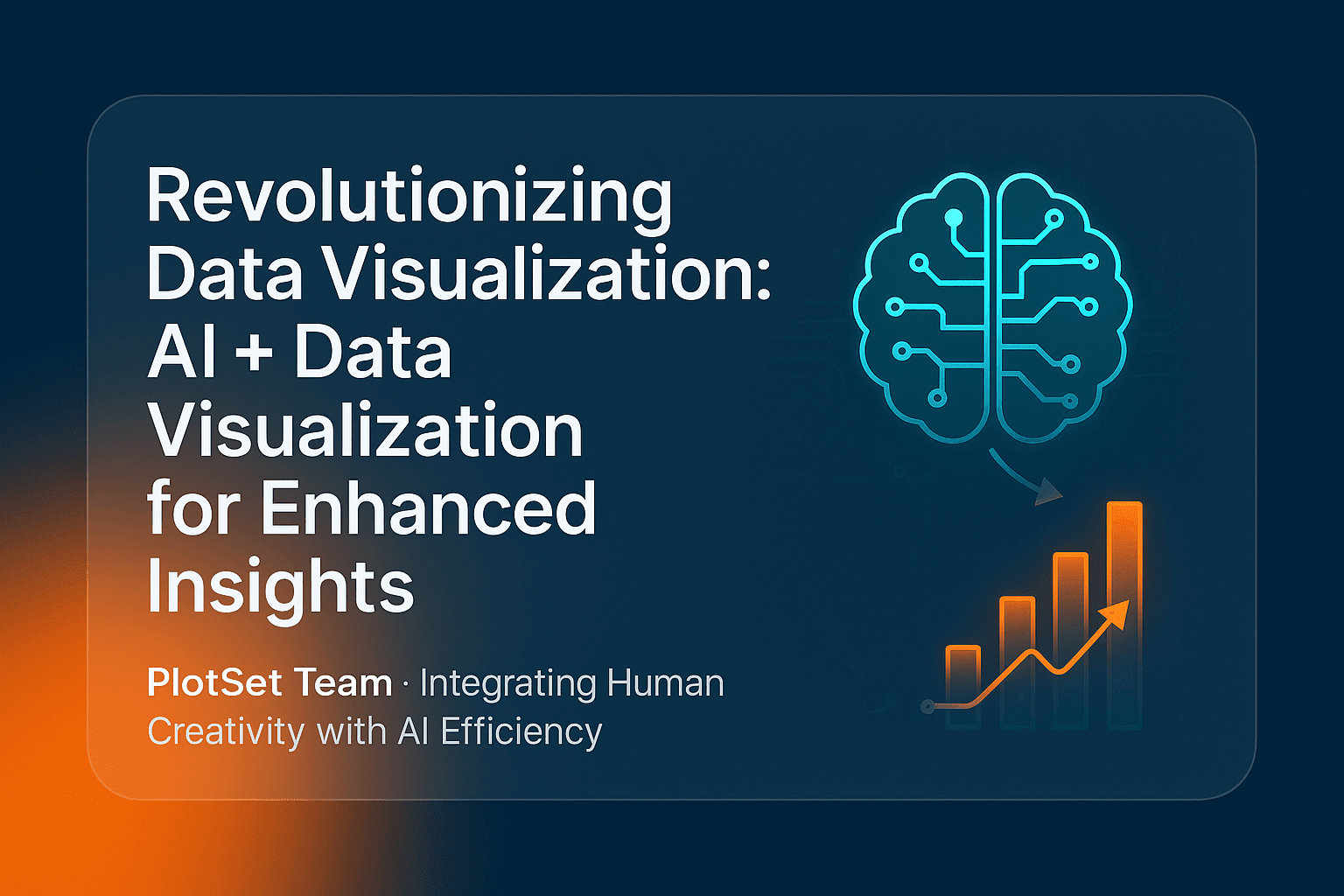 Revolutionizing Data Visualization: AI + Data Visualization for Enhanced Insights

PlotSet Team · Integrating Human Creativity with AI Efficiency